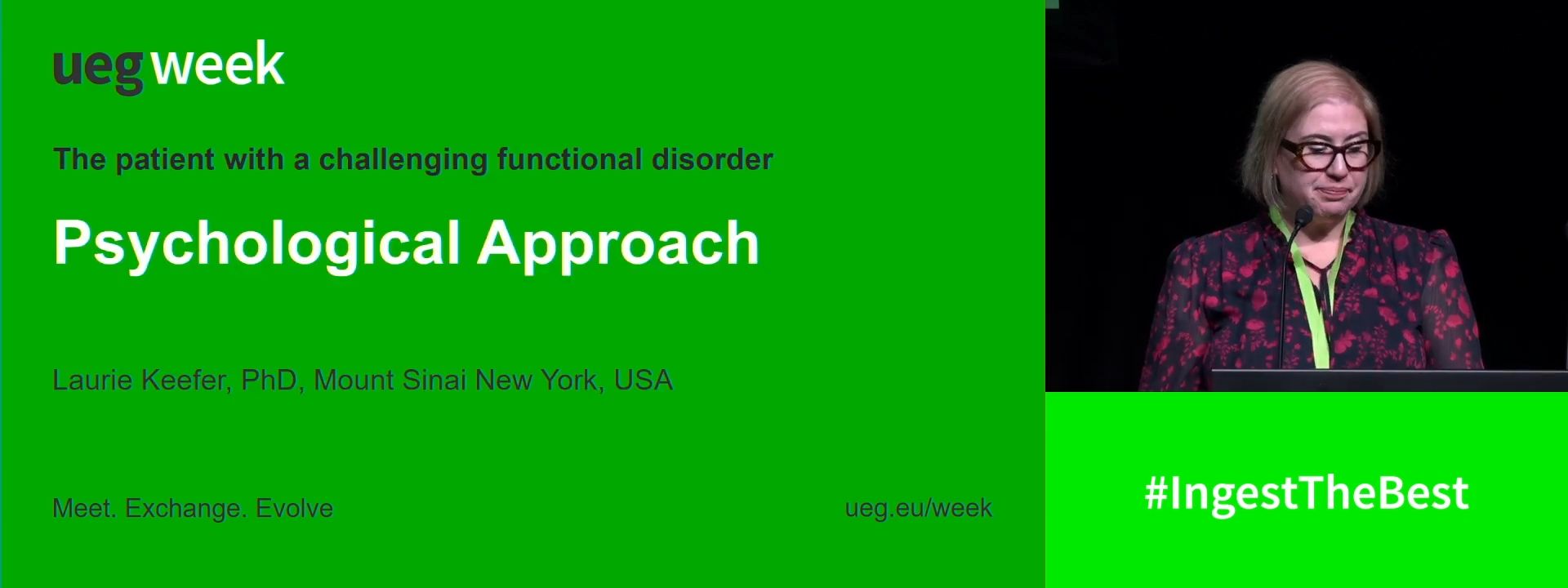 ueg week

The patient with a challenging functional disorder

Psychological Approach

Laurie Keefer, PhD, Mount Sinai New York, USA

Meet. Exchange. Evolve

ueg.eu/week

#IngestTheBest